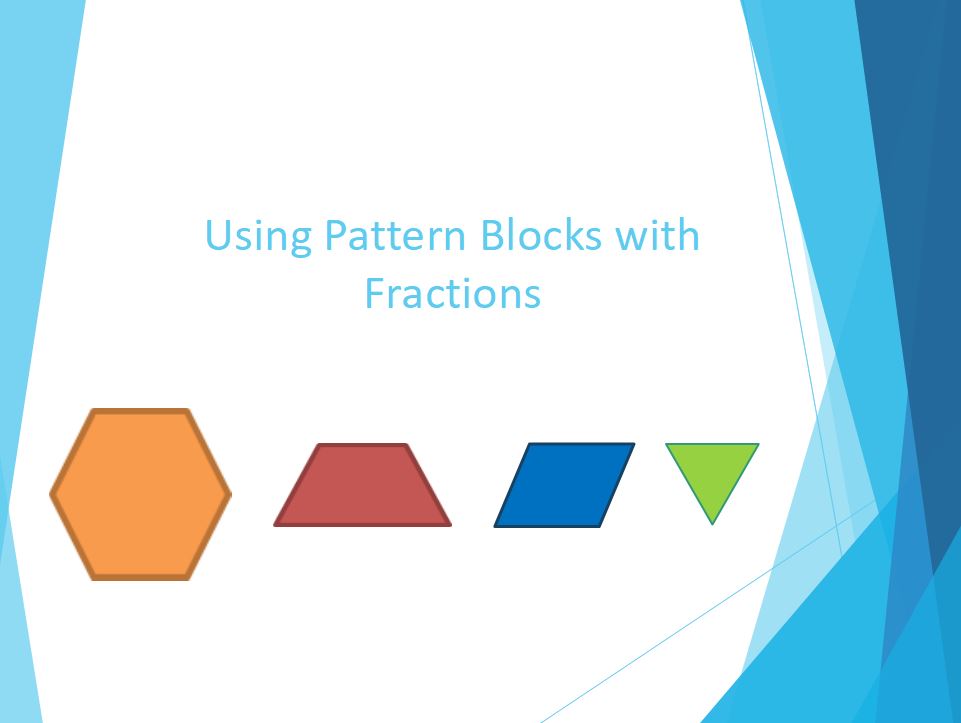 Using Pattern Blocks with Fractions